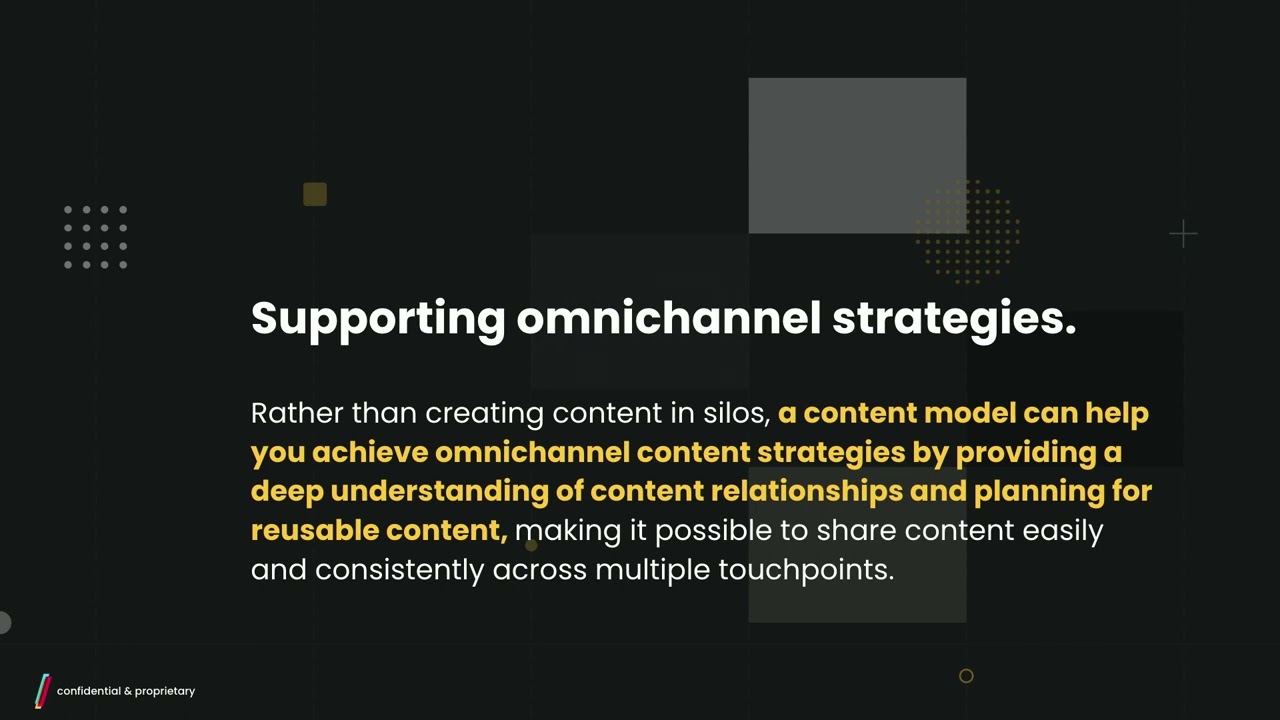 Supporting omnichannel strategies.

Rather than creating content in silos, a content model can help you achieve omnichannel content strategies by providing a deep understanding of content relationships and planning for reusable content, making it possible to share content easily and consistently across multiple touchpoints.

confidential & proprietary